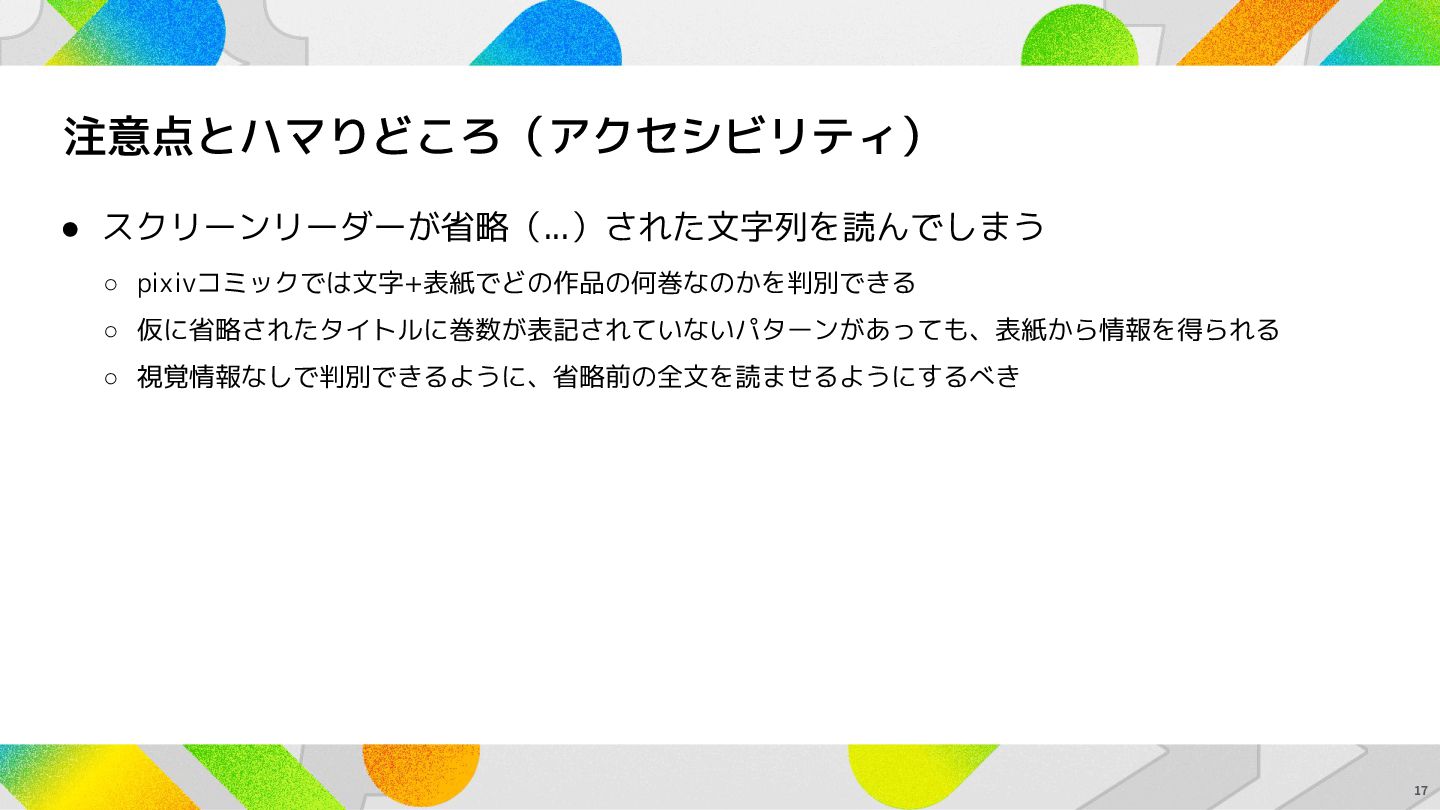 注意点とハマりどころ（アクセシビリティ）

● スクリーンリーダーが省略（...）された文字列を読んでしまう

○ pixivコミックでは文字+表紙でどの作品の何巻なのかを判別できる

○ 仮に省略されたタイトルに巻数が表記されていないパターンがあっても、表紙から情報を得られる

○ 視覚情報なしで判別できるように、省略前の全文を読ませるようにするべき

17